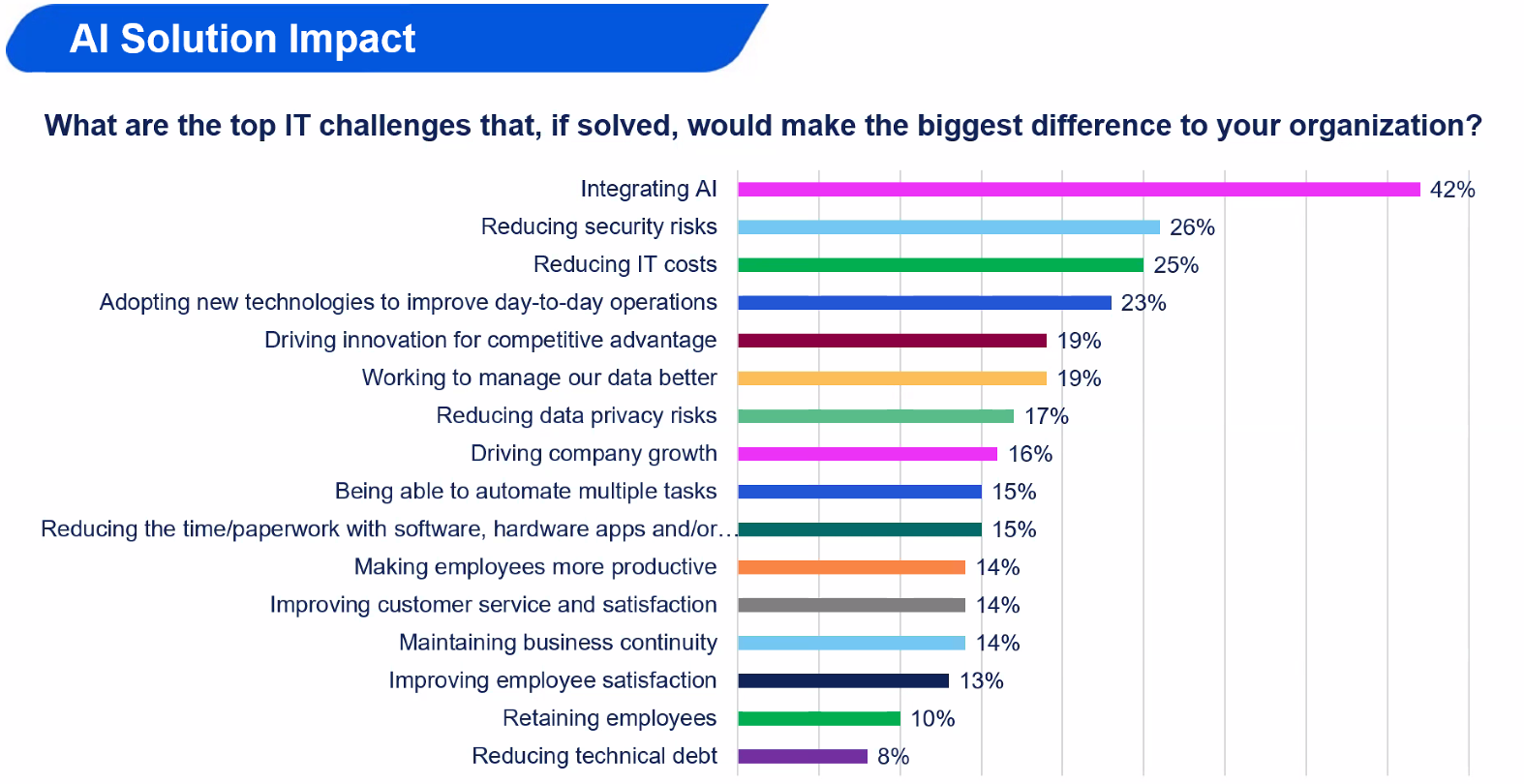 AI Solution Impact

What are the top IT challenges that, if solved, would make the biggest difference to your organization?

Integrating AI 42%
Reducing security risks 26%
Reducing IT costs 25%
Adopting new technologies to improve day-to-day operations 23%
Driving innovation for competitive advantage 19%
Working to manage our data better 19%
Reducing data privacy risks 17%
Driving company growth 16%
Being able to automate multiple tasks 15%
Reducing the time/paperwork with software, hardware apps and/or… 15%
Making employees more productive 14%
Improving customer service and satisfaction 14%
Maintaining business continuity 14%
Improving employee satisfaction 13%
Retaining employees 10%
Reducing technical debt 8%